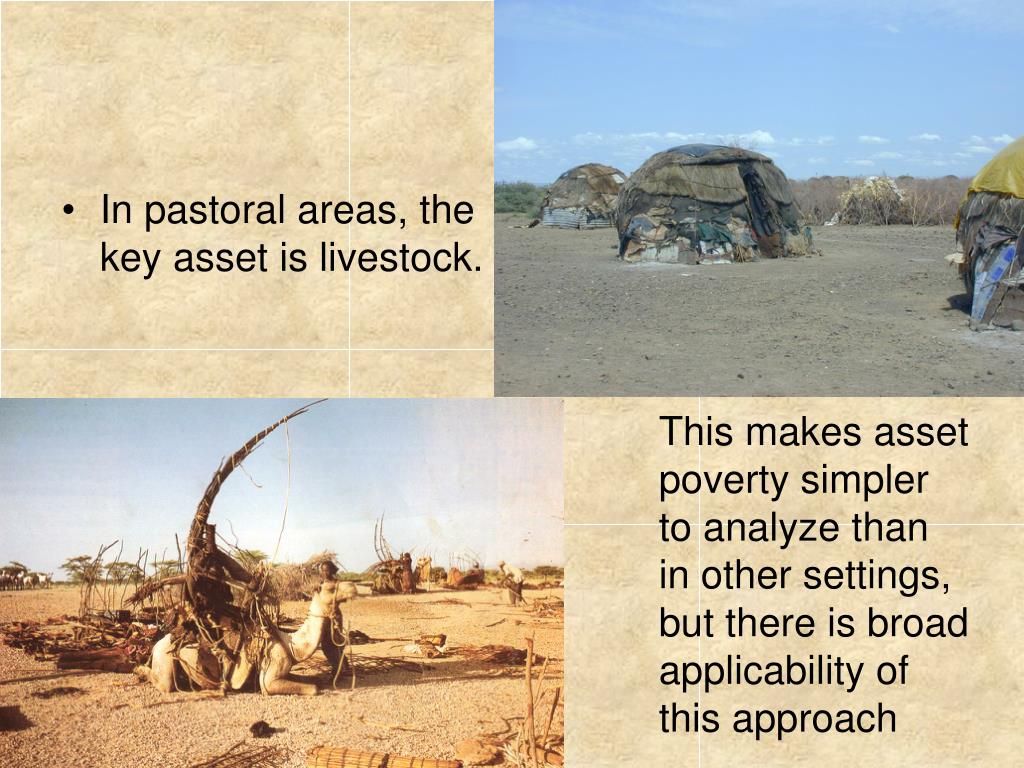 • In pastoral areas, the key asset is livestock.

This makes asset poverty simpler to analyze than in other settings, but there is broad applicability of this approach